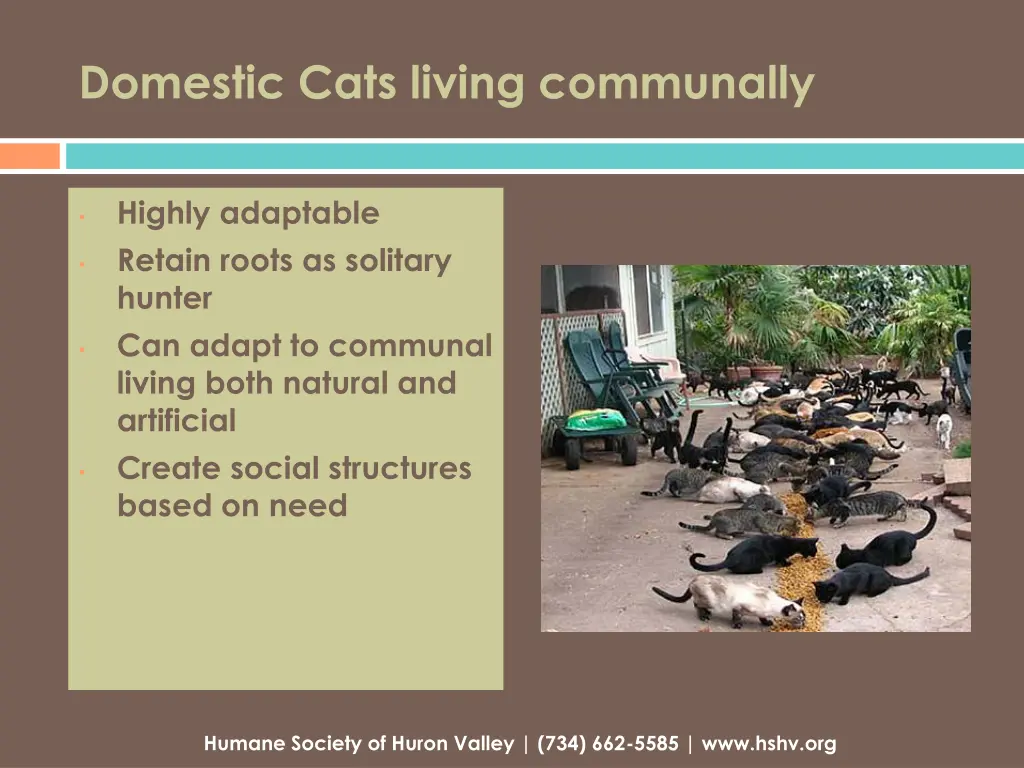 Domestic Cats living communally

- Highly adaptable
- Retain roots as solitary hunter
- Can adapt to communal living both natural and artificial
- Create social structures based on need

Humane Society of Huron Valley | (734) 662-5585 | www.hshv.org